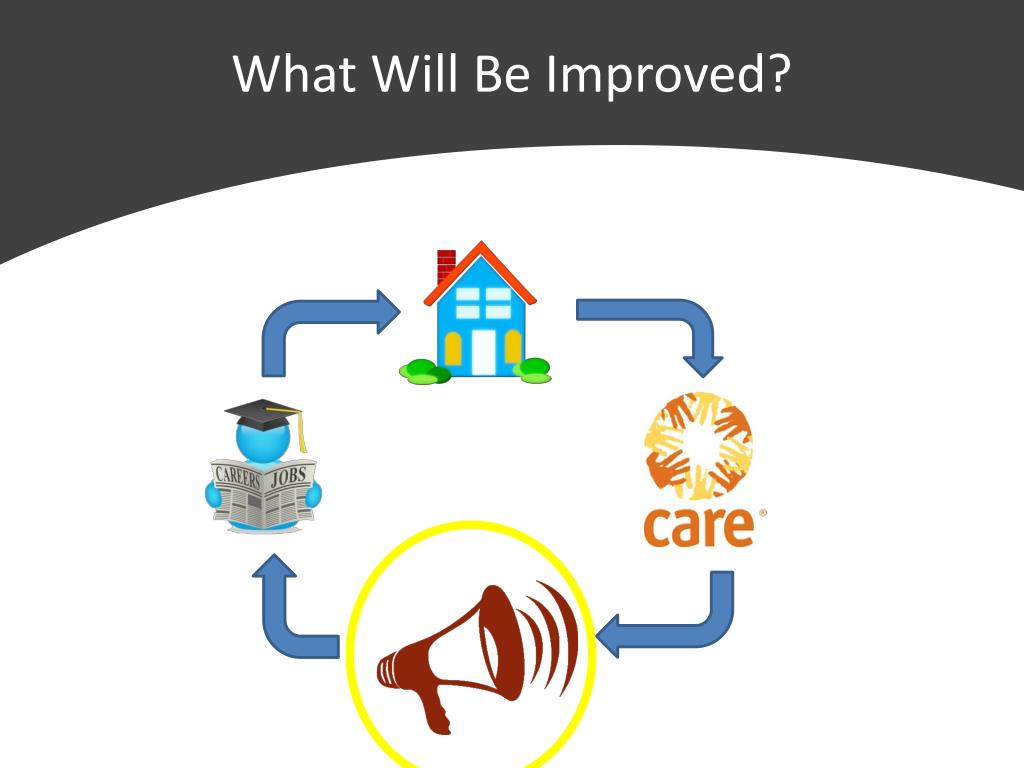 What Will Be Improved?

CAREERS JOBS

care®